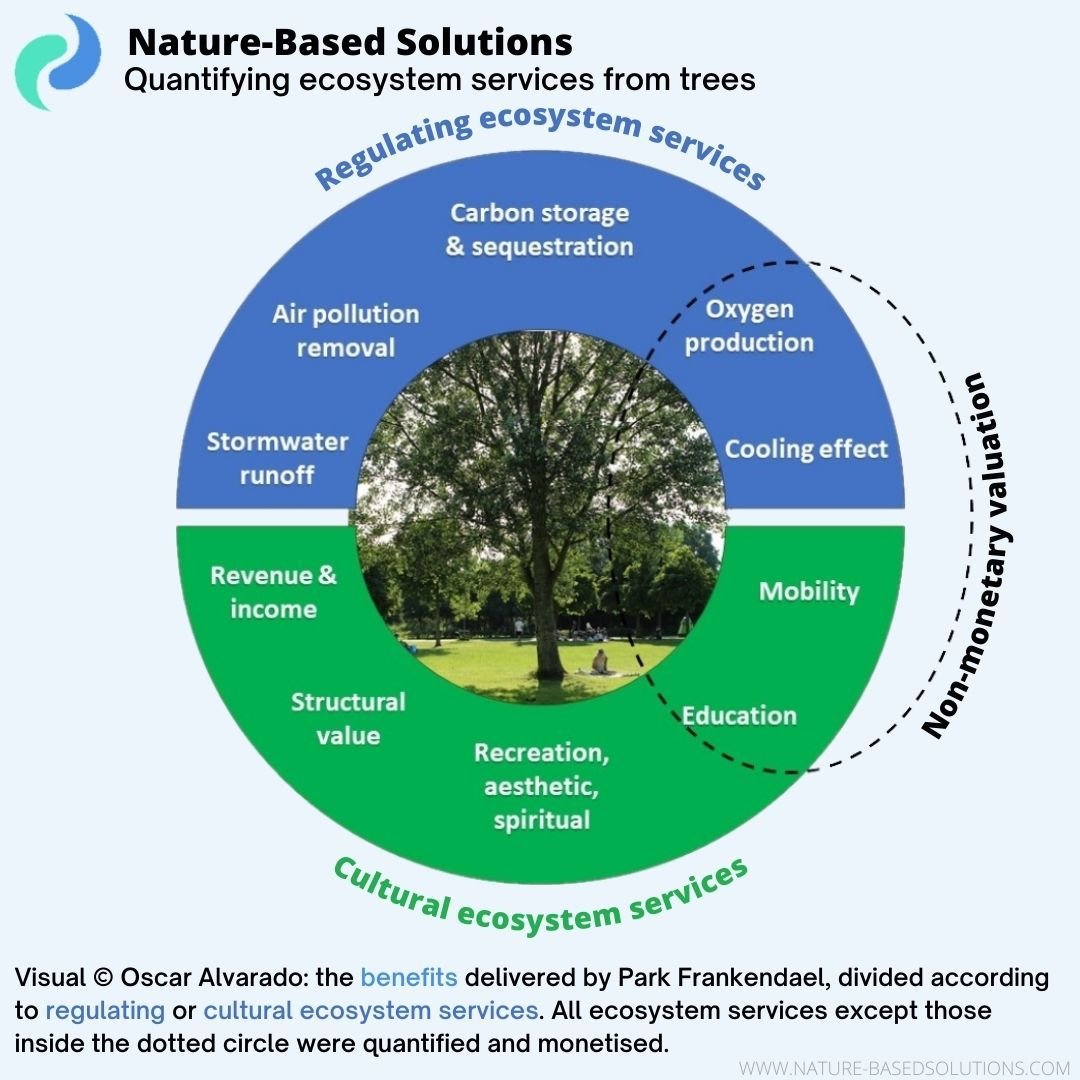 Nature-Based Solutions
Quantifying ecosystem services from trees

Regulating ecosystem services

Carbon storage & sequestration

Air pollution removal

Oxygen production

Stormwater runoff

Cooling effect

Non-monetary valuation

Revenue & income

Mobility

Structural value

Education

Recreation, aesthetic, spiritual

Cultural ecosystem services

Visual © Oscar Alvarado: the benefits delivered by Park Frankendael, divided according to regulating or cultural ecosystem services. All ecosystem services except those inside the dotted circle were quantified and monetised.

WWW.NATURE-BASEDSOLUTIONS.COM